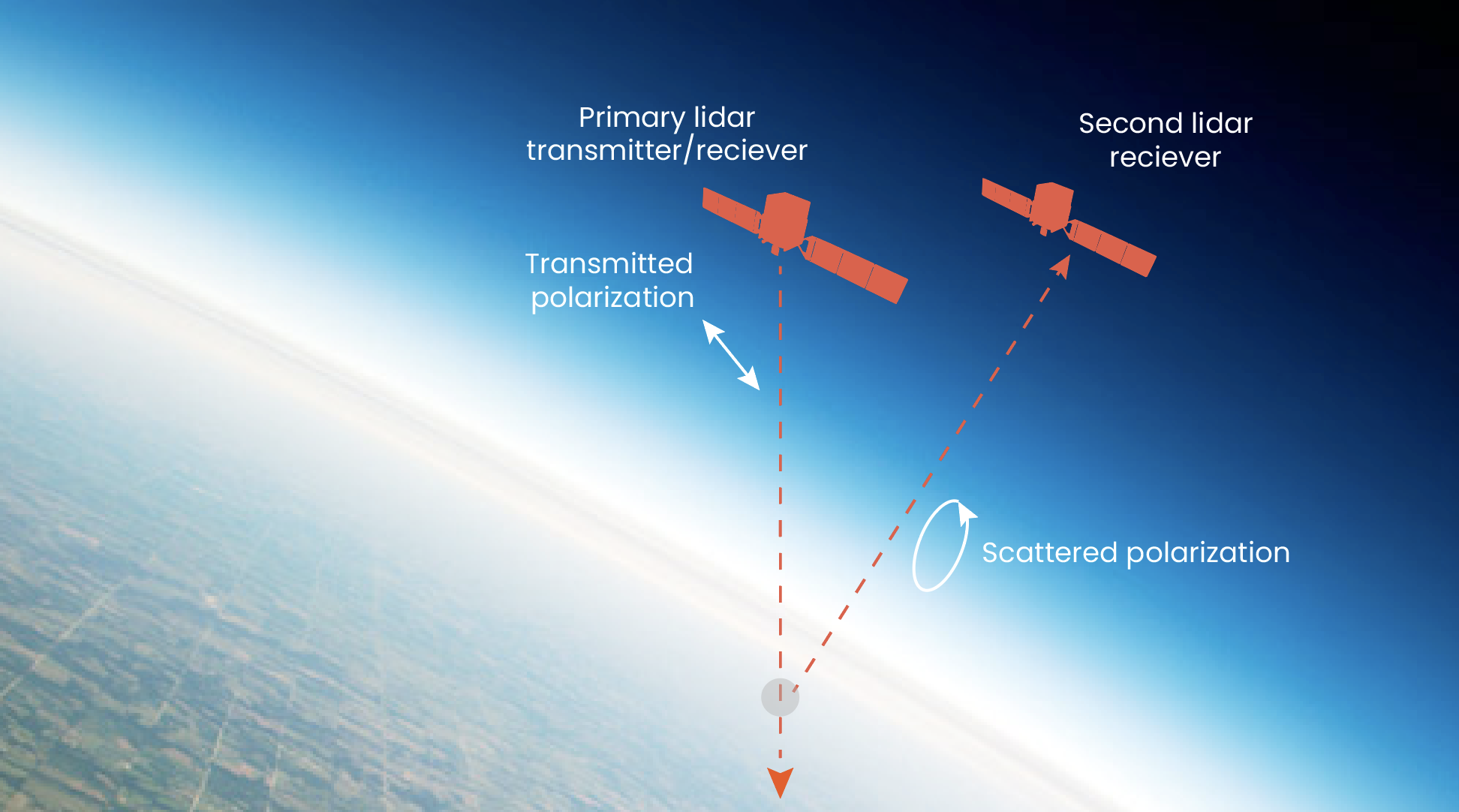 Primary lidar transmitter/reciever

Second lidar reciever

Transmitted polarization

Scattered polarization